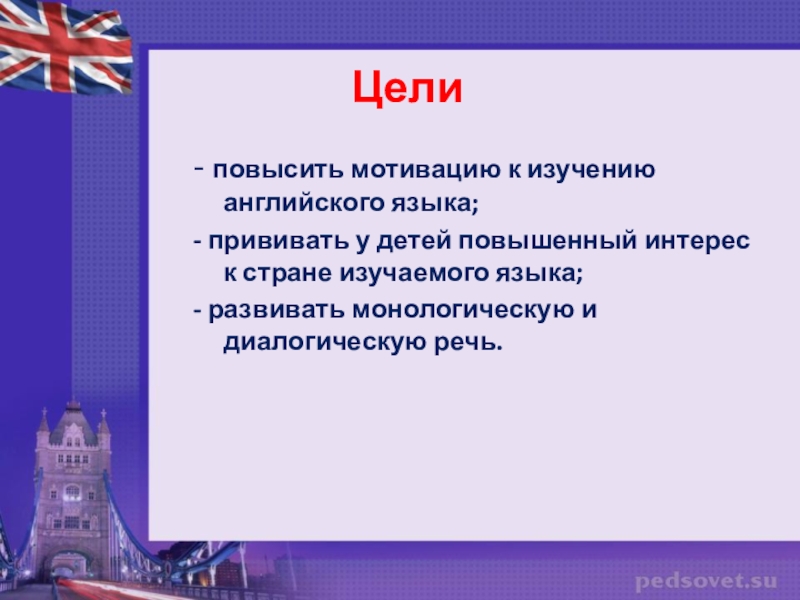 Цели

- повысить мотивацию к изучению английского языка;

- прививать у детей повышенный интерес к стране изучаемого языка;

- развивать монологическую и диалогическую речь.

pedsovet.su